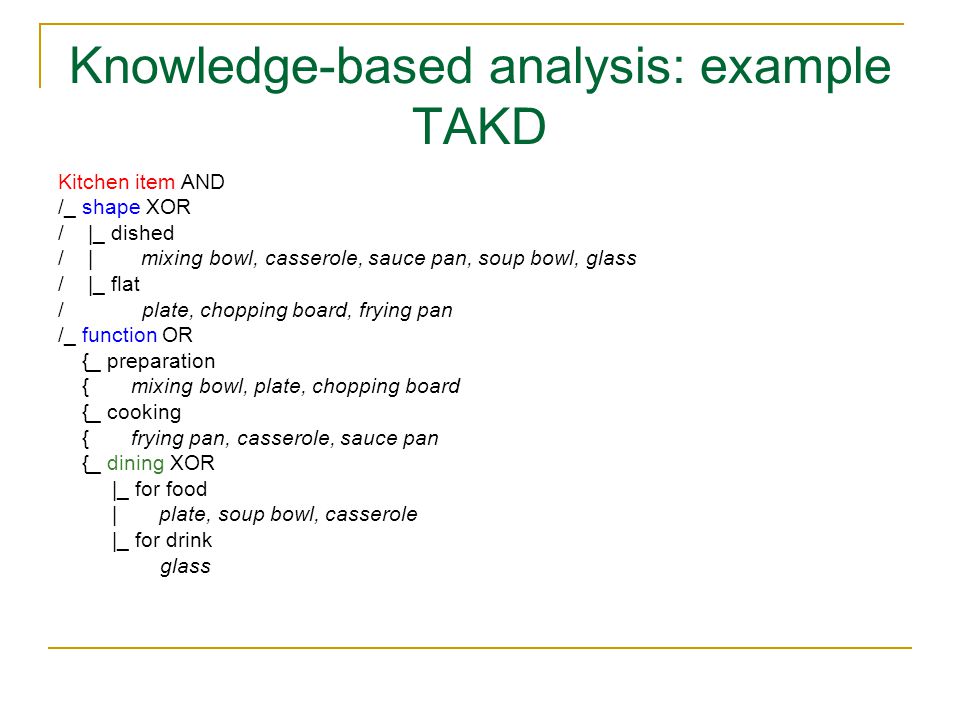 Knowledge-based analysis: example TAKD

Kitchen item AND
/_ shape XOR
/ |_ dished
/ | mixing bowl, casserole, sauce pan, soup bowl, glass
/ |_ flat
/ plate, chopping board, frying pan
/_ function OR
{_ preparation
{ mixing bowl, plate, chopping board
{_ cooking
{ frying pan, casserole, sauce pan
{_ dining XOR
|_ for food
| plate, soup bowl, casserole
|_ for drink
glass